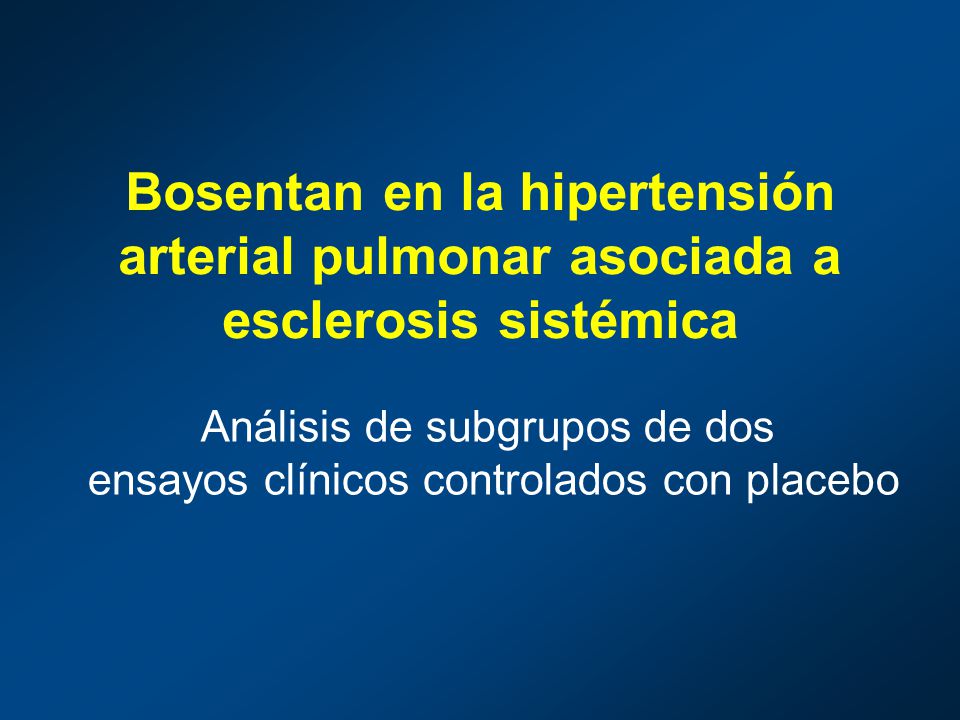 Bosentan en la hipertensión arterial pulmonar asociada a esclerosis sistémica

Análisis de subgrupos de dos ensayos clínicos controlados con placebo